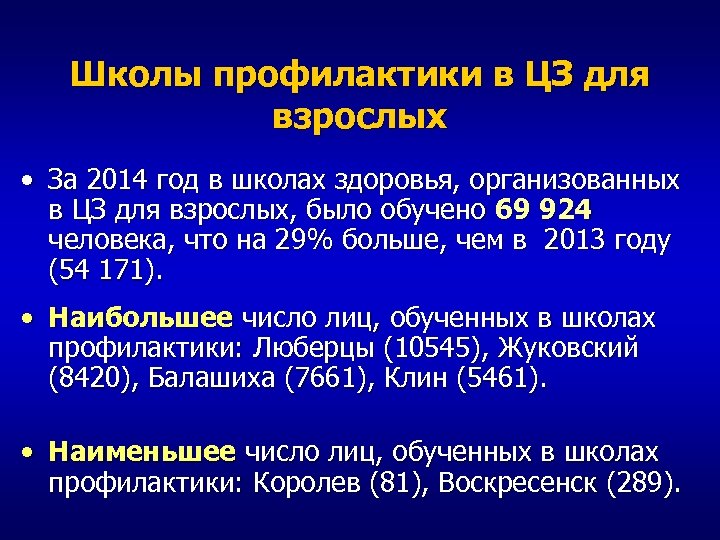 Школы профилактики в ЦЗ для взрослых

• За 2014 год в школах здоровья, организованных в ЦЗ для взрослых, было обучено 69 924 человека, что на 29% больше, чем в 2013 году (54 171).

• Наибольшее число лиц, обученных в школах профилактики: Люберцы (10545), Жуковский (8420), Балашиха (7661), Клин (5461).

• Наименьшее число лиц, обученных в школах профилактики: Королев (81), Воскресенск (289).